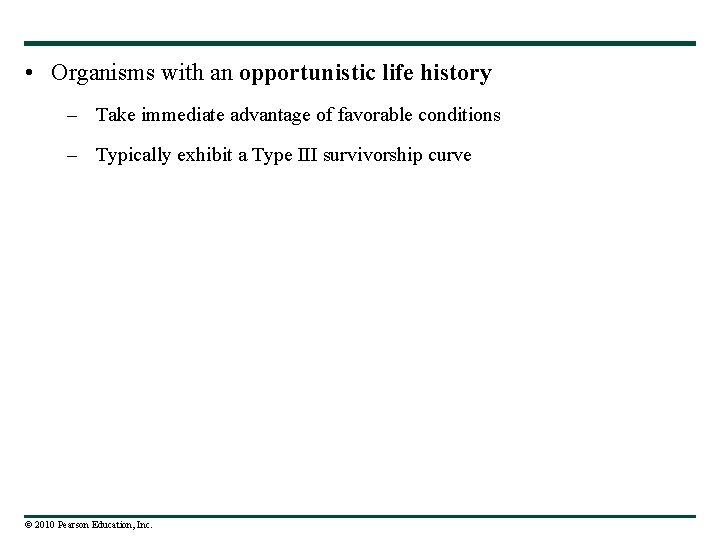 • Organisms with an opportunistic life history

– Take immediate advantage of favorable conditions

– Typically exhibit a Type III survivorship curve

© 2010 Pearson Education, Inc.